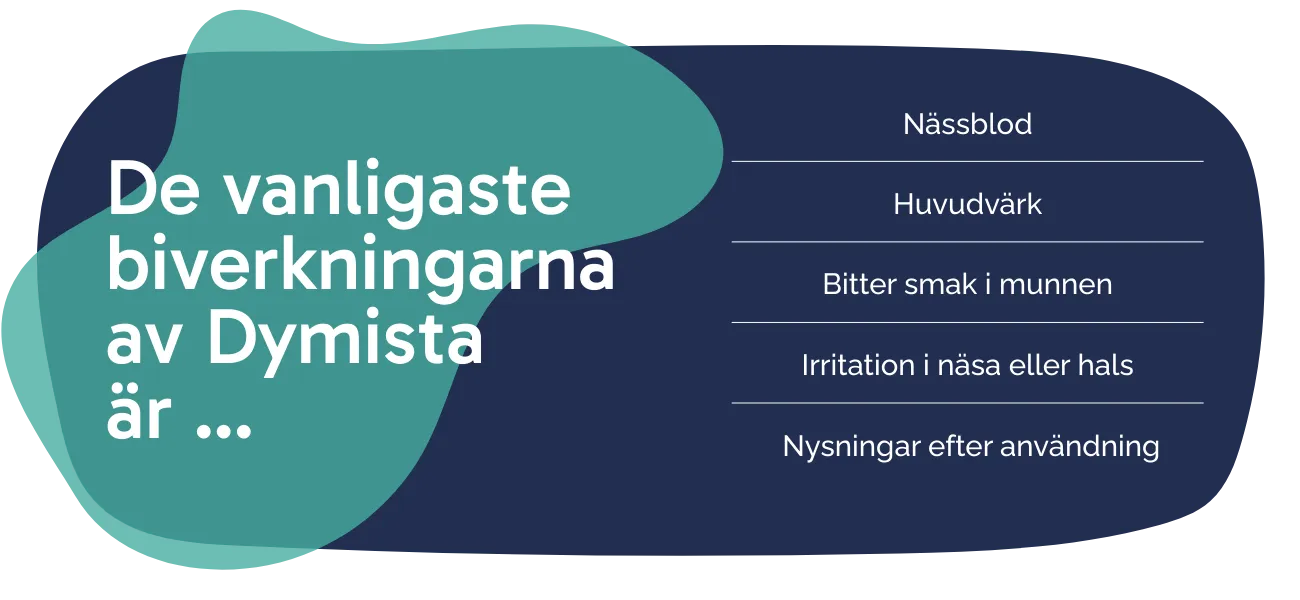 De vanligaste biverkningarna av Dymista är ...

Nässblod

Huvudvärk

Bitter smak i munnen

Irritation i näsa eller hals

Nysningar efter användning